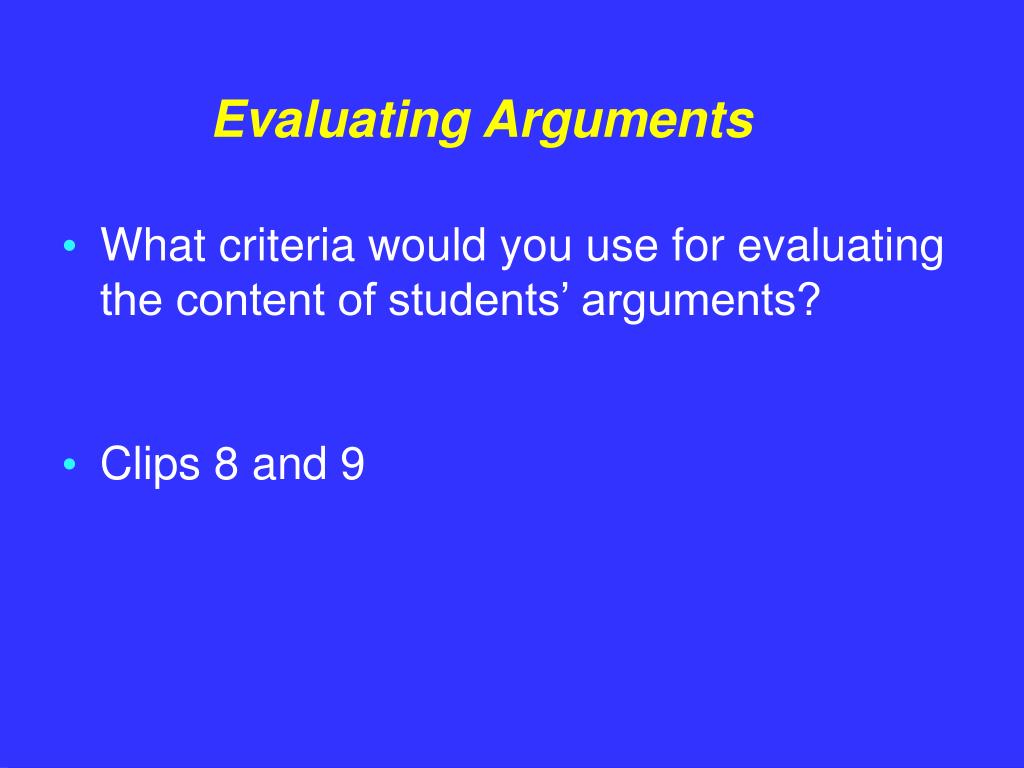 Evaluating Arguments

• What criteria would you use for evaluating the content of students’ arguments?

• Clips 8 and 9